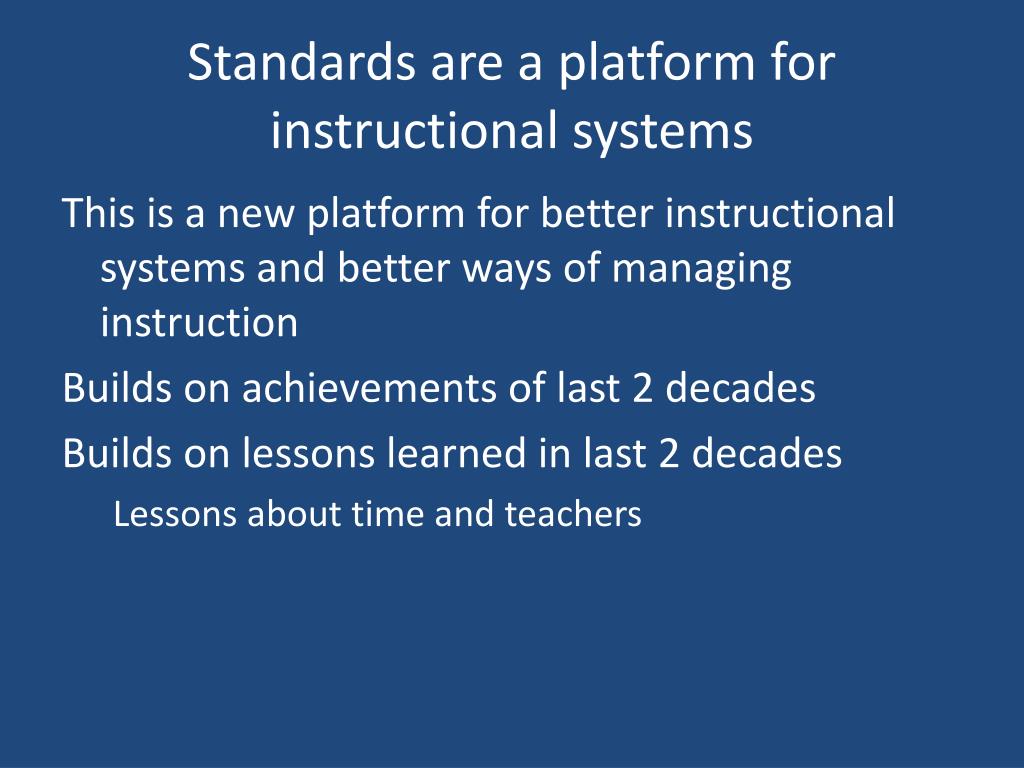 Standards are a platform for instructional systems

This is a new platform for better instructional systems and better ways of managing instruction

Builds on achievements of last 2 decades

Builds on lessons learned in last 2 decades

Lessons about time and teachers